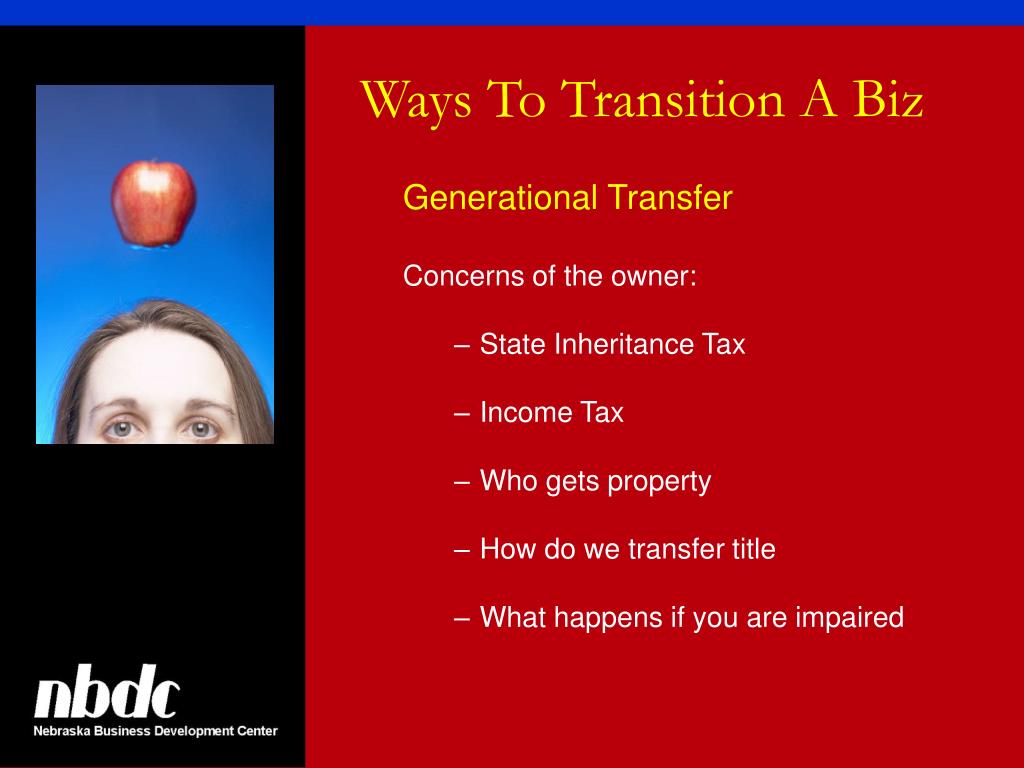 Ways To Transition A Biz

Generational Transfer

Concerns of the owner:

– State Inheritance Tax

– Income Tax

– Who gets property

– How do we transfer title

– What happens if you are impaired

nbdc
Nebraska Business Development Center